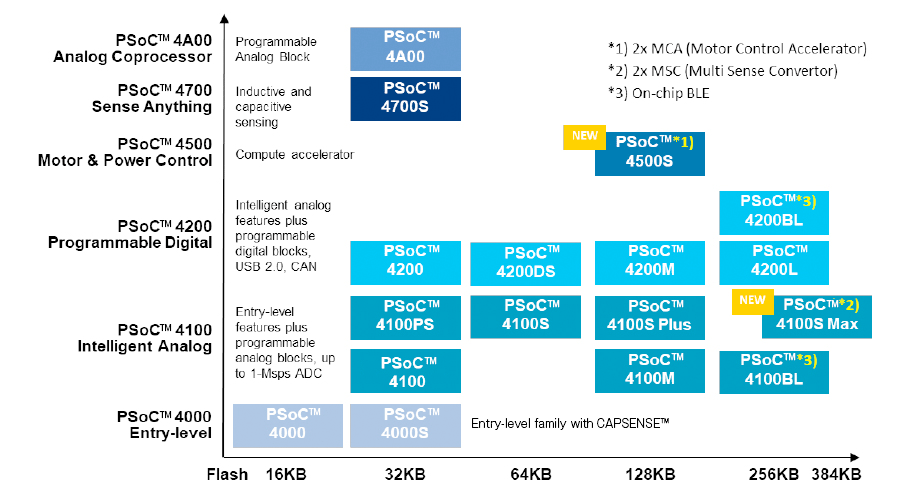 PSoC™ 4A00
Analog Coprocessor

Programmable Analog Block

PSoC™
4A00

*1) 2x MCA (Motor Control Accelerator)
*2) 2x MSC (Multi Sense Convertor)
*3) On-chip BLE

PSoC™ 4700
Sense Anything

Inductive and capacitive sensing

PSoC™
4700S

PSoC™ 4500
Motor & Power Control

Compute accelerator

NEW
PSoC™*1)
4500S

PSoC™ 4200
Programmable Digital

Intelligent analog features plus programmable digital blocks, USB 2.0, CAN

PSoC™*3)
4200BL

PSoC™
4200

PSoC™
4200DS

PSoC™
4200M

PSoC™
4200L

PSoC™ 4100
Intelligent Analog

Entry-level features plus programmable analog blocks, up to 1-Msps ADC

PSoC™
4100PS

PSoC™
4100S

PSoC™
4100S Plus

NEW
PSoC™*2)
4100S Max

PSoC™
4100

PSoC™
4100M

PSoC™*3)
4100BL

PSoC™ 4000
Entry-level

PSoC™
4000

PSoC™
4000S

Entry-level family with CAPSENSE™

Flash 16KB 32KB 64KB 128KB 256KB 384KB